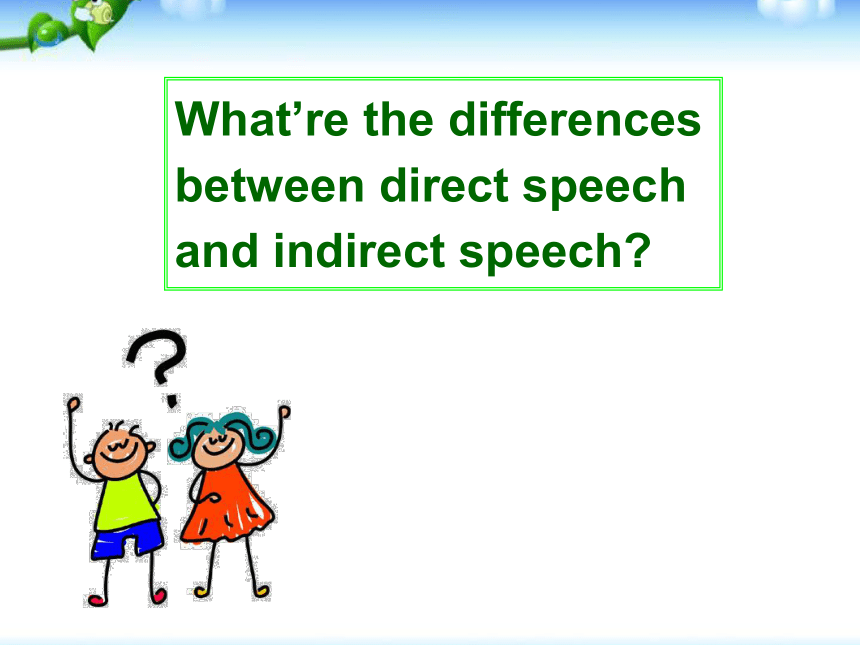 What’re the differences between direct speech and indirect speech?

?